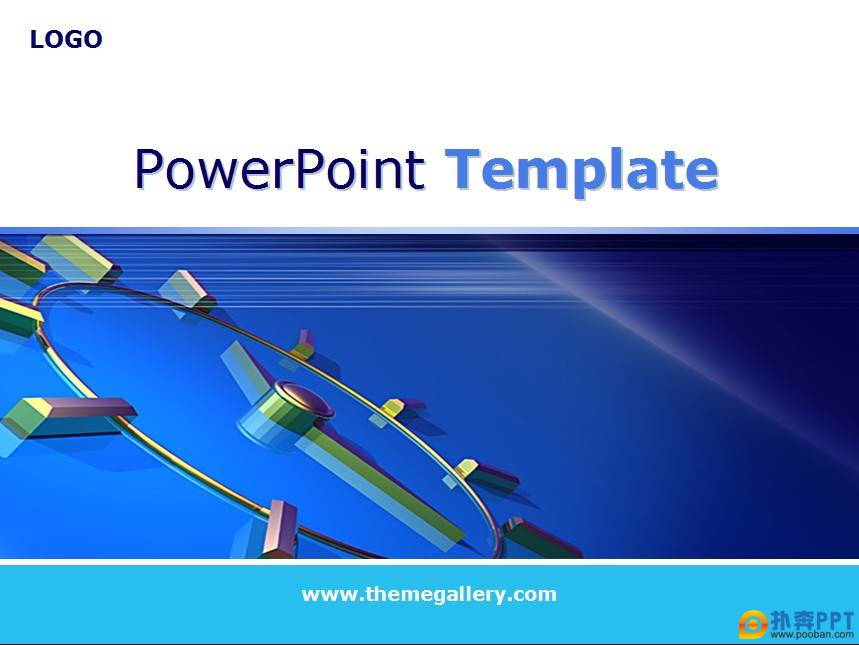 LOGO

PowerPoint Template

www.themegallery.com

扑奔PPT
www.pooban.com